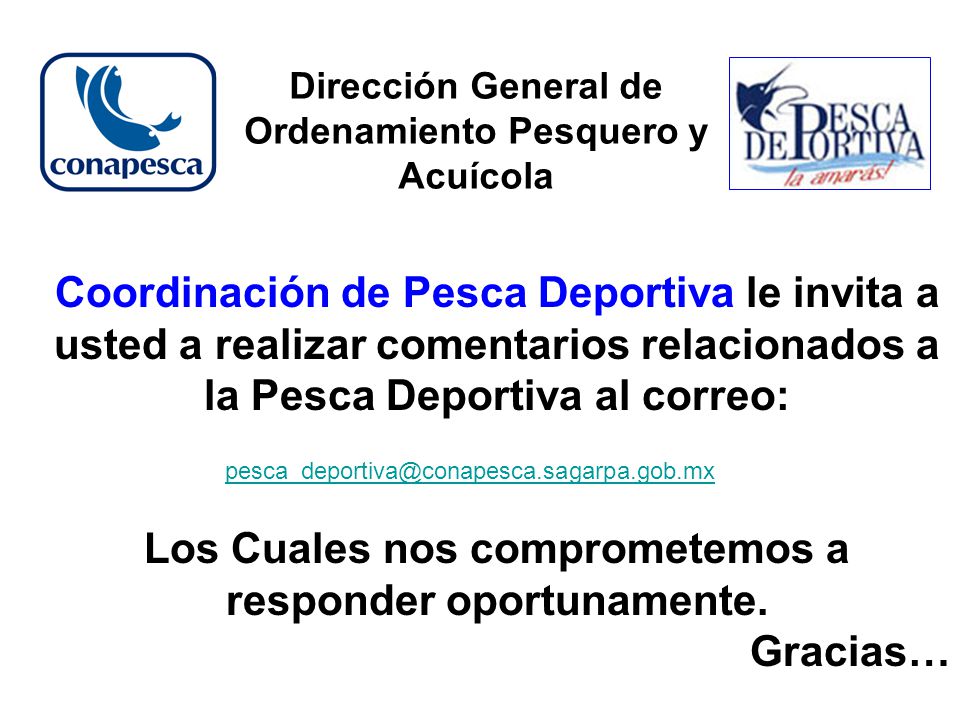 conapesca

Dirección General de Ordenamiento Pesquero y Acuícola

PESCA DEPORTIVA
la amarás!

Coordinación de Pesca Deportiva le invita a usted a realizar comentarios relacionados a la Pesca Deportiva al correo:

pesca_deportiva@conapesca.sagarpa.gob.mx

Los Cuales nos comprometemos a responder oportunamente.

Gracias…